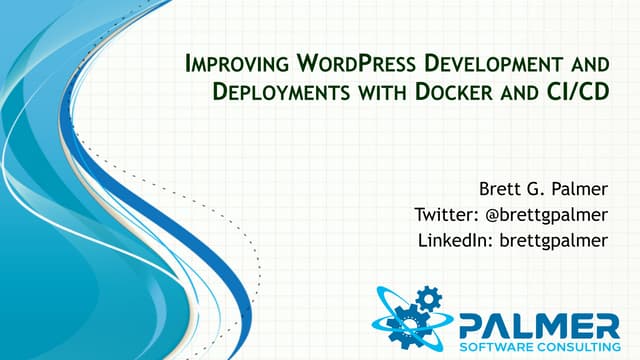 IMPROVING WORDPRESS DEVELOPMENT AND DEPLOYMENTS WITH DOCKER AND CI/CD

Brett G. Palmer
Twitter: @brettgpalmer
LinkedIn: brettgpalmer

PALMER
SOFTWARE CONSULTING